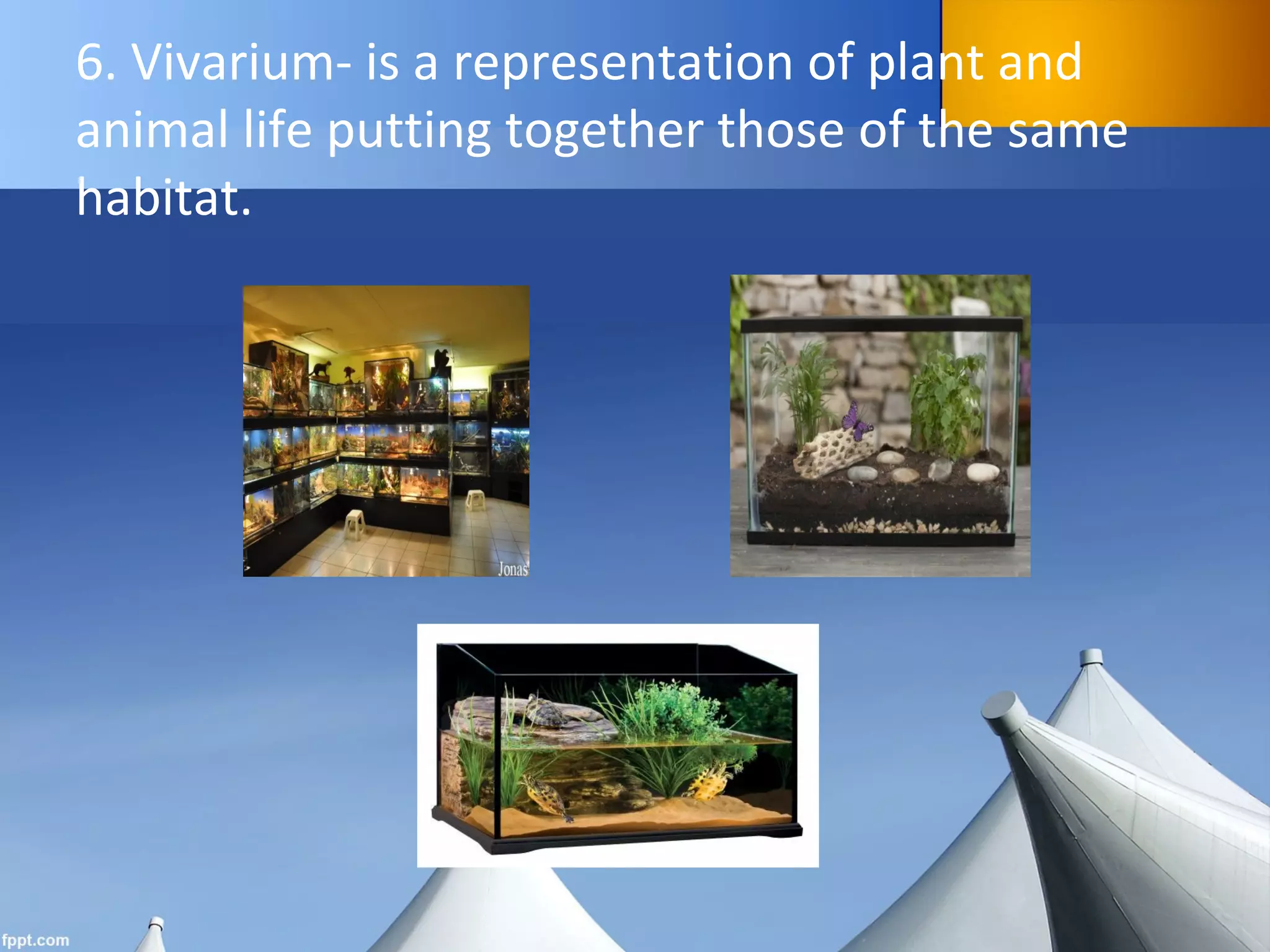 6. Vivarium- is a representation of plant and animal life putting together those of the same habitat.

Jonas

fppt.com